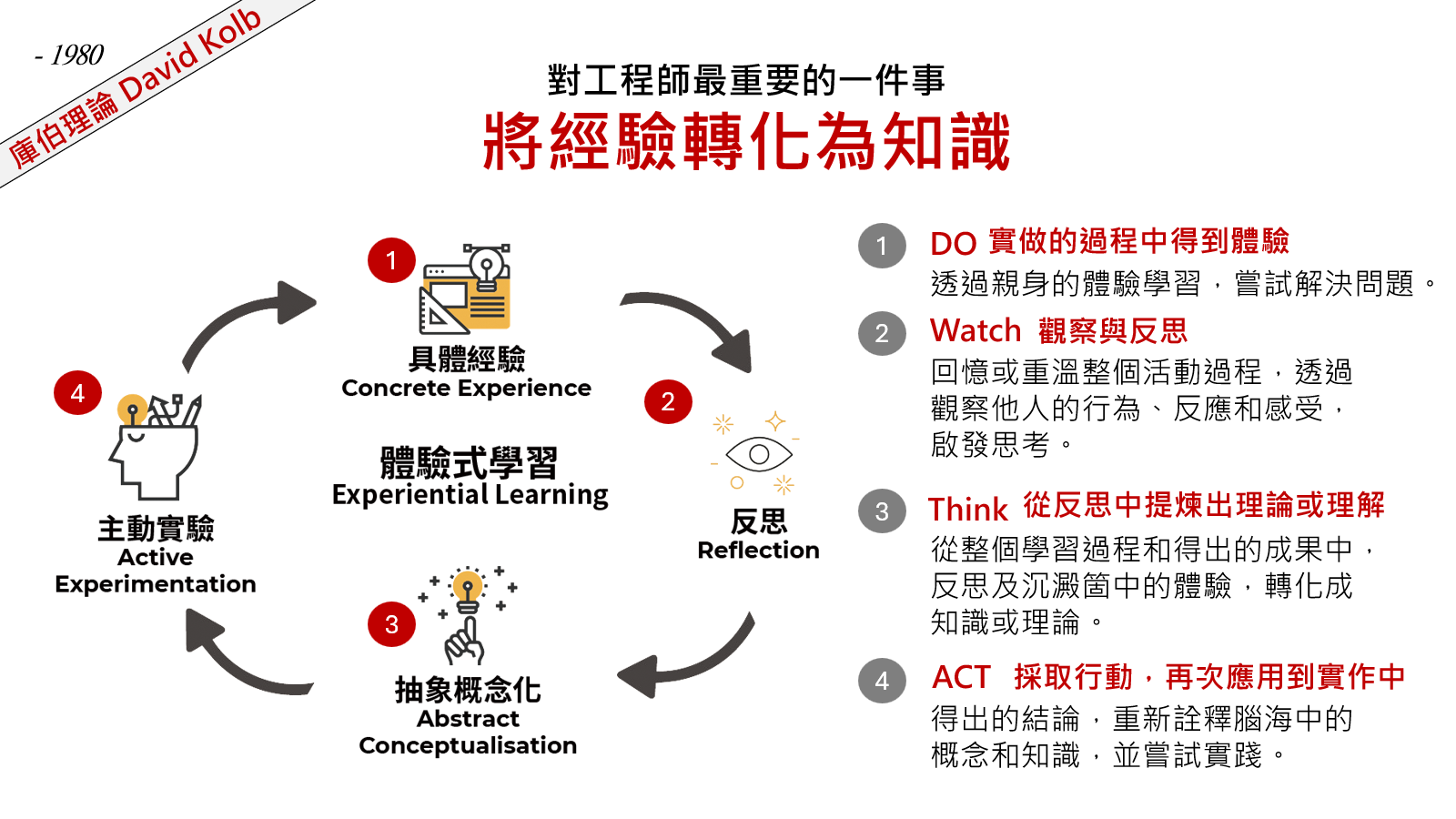 - 1980
庫伯理論 David Kolb

對工程師最重要的一件事
將經驗轉化為知識

1
具體經驗
Concrete Experience

2
反思
Reflection

3
抽象概念化
Abstract Conceptualisation

4
主動實驗
Active Experimentation

體驗式學習
Experiential Learning

1 DO 實做的過程中得到體驗
透過親身的體驗學習，嘗試解決問題。

2 Watch 觀察與反思
回憶或重溫整個活動過程，透過觀察他人的行為、反應和感受，啟發思考。

3 Think 從反思中提煉出理論或理解
從整個學習過程和得出的成果中，反思及沉澱箇中的體驗，轉化成知識或理論。

4 ACT 採取行動，再次應用到實作中
得出的結論，重新詮釋腦海中的概念和知識，並嘗試實踐。